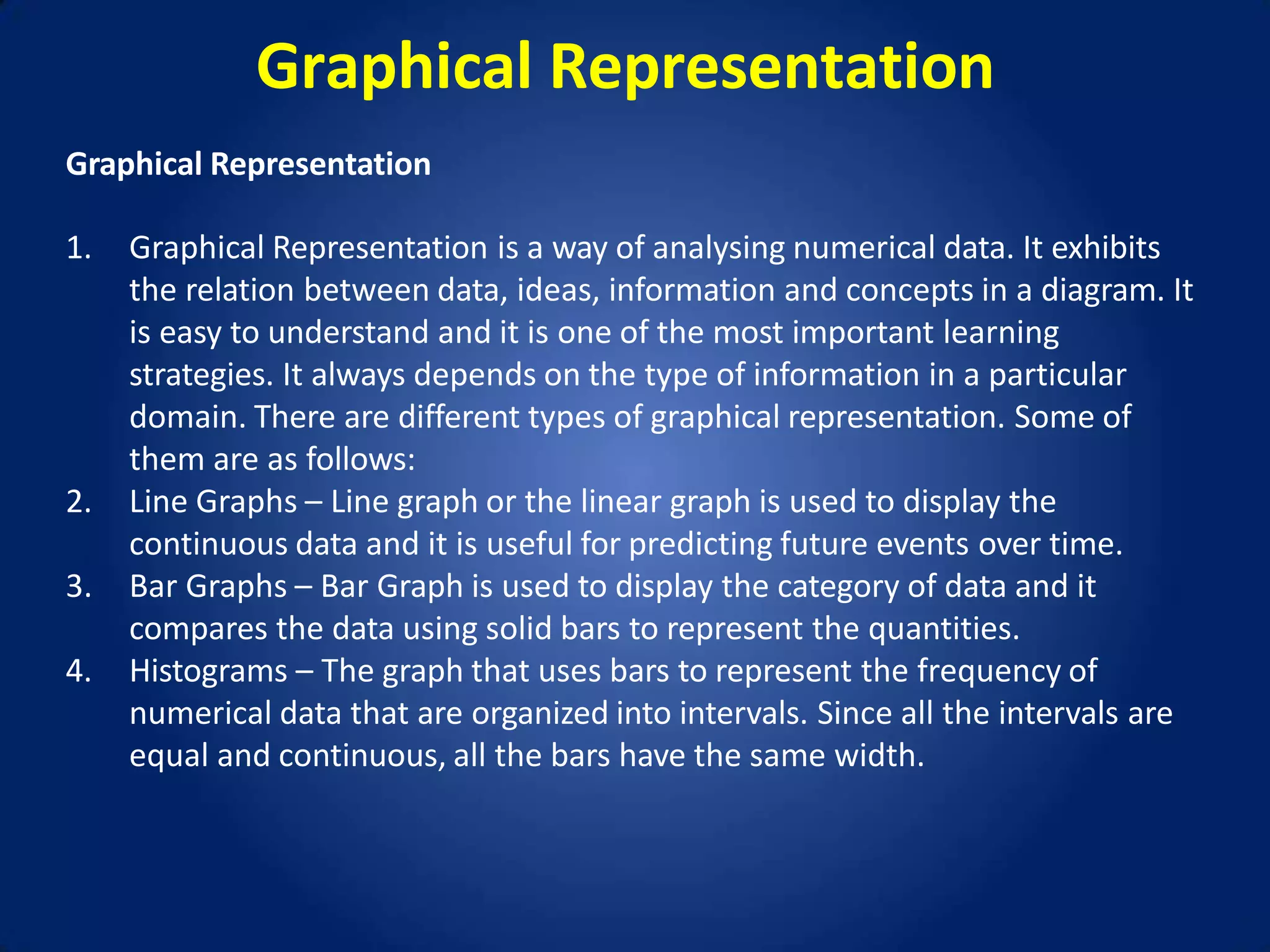 Graphical Representation

Graphical Representation

1. Graphical Representation is a way of analysing numerical data. It exhibits the relation between data, ideas, information and concepts in a diagram. It is easy to understand and it is one of the most important learning strategies. It always depends on the type of information in a particular domain. There are different types of graphical representation. Some of them are as follows:
2. Line Graphs – Line graph or the linear graph is used to display the continuous data and it is useful for predicting future events over time.
3. Bar Graphs – Bar Graph is used to display the category of data and it compares the data using solid bars to represent the quantities.
4. Histograms – The graph that uses bars to represent the frequency of numerical data that are organized into intervals. Since all the intervals are equal and continuous, all the bars have the same width.